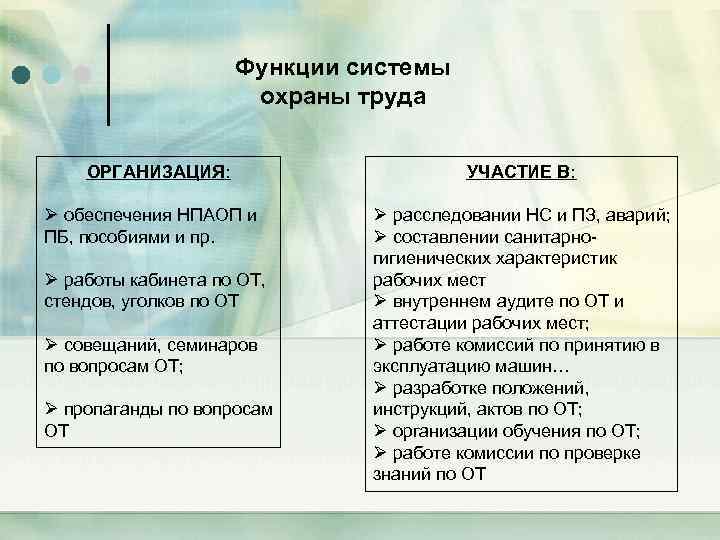 Функции системы охраны труда

ОРГАНИЗАЦИЯ:

➢ обеспечения НПАОП и ПБ, пособиями и пр.

➢ работы кабинета по ОТ, стендов, уголков по ОТ

➢ совещаний, семинаров по вопросам ОТ;

➢ пропаганды по вопросам ОТ

УЧАСТИЕ В:

➢ расследовании НС и ПЗ, аварий;
➢ составлении санитарно-гигиенических характеристик рабочих мест
➢ внутреннем аудите по ОТ и аттестации рабочих мест;
➢ работе комиссий по принятию в эксплуатацию машин…
➢ разработке положений, инструкций, актов по ОТ;
➢ организации обучения по ОТ;
➢ работе комиссии по проверке знаний по ОТ